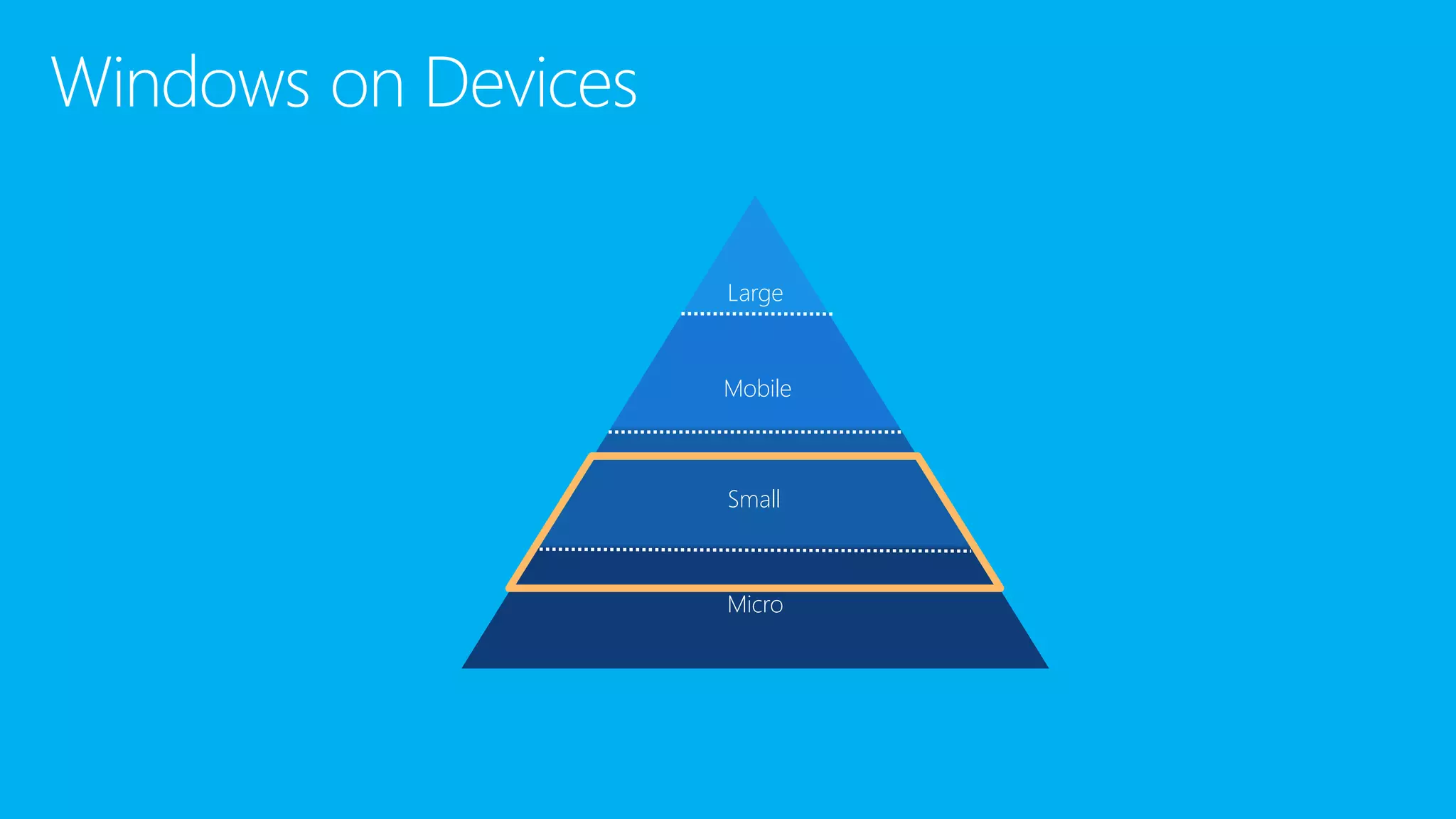 Windows on Devices

Large

Mobile

Small

Micro